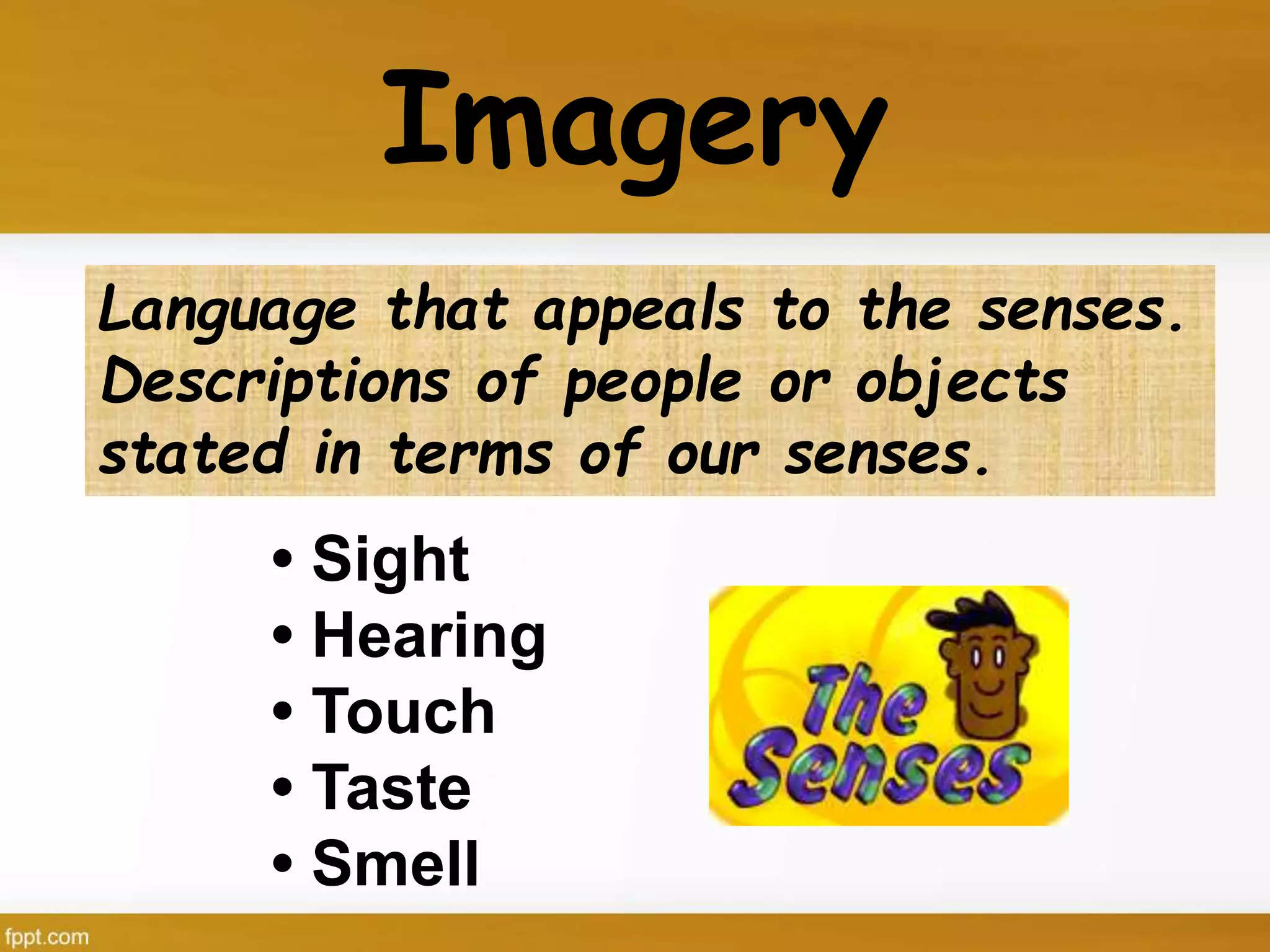 Imagery

Language that appeals to the senses. Descriptions of people or objects stated in terms of our senses.

• Sight
• Hearing
• Touch
• Taste
• Smell

The Senses

fppt.com